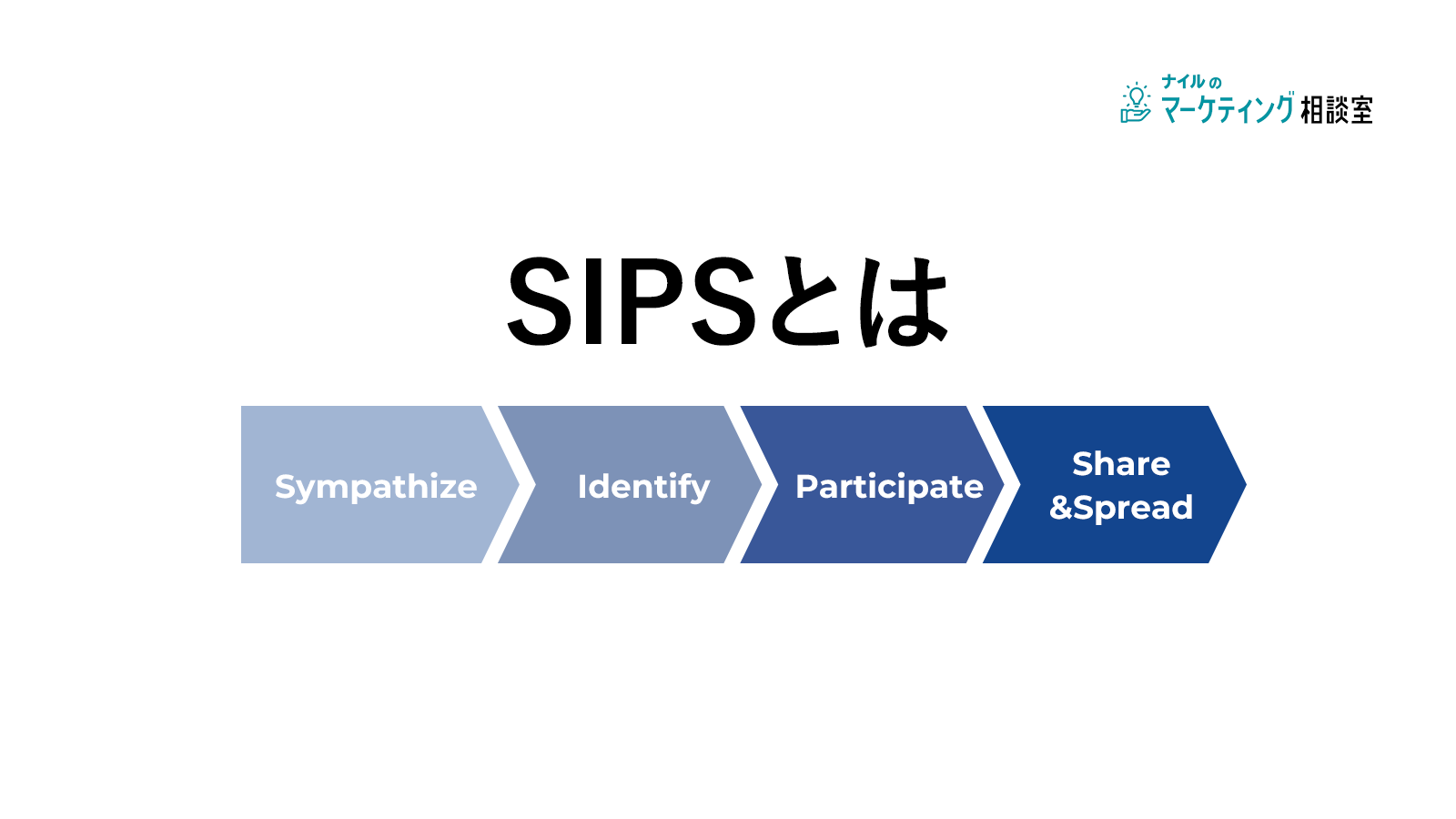 ナイルの
マーケティング相談室

SIPSとは

Sympathize

Identify

Participate

Share
&Spread